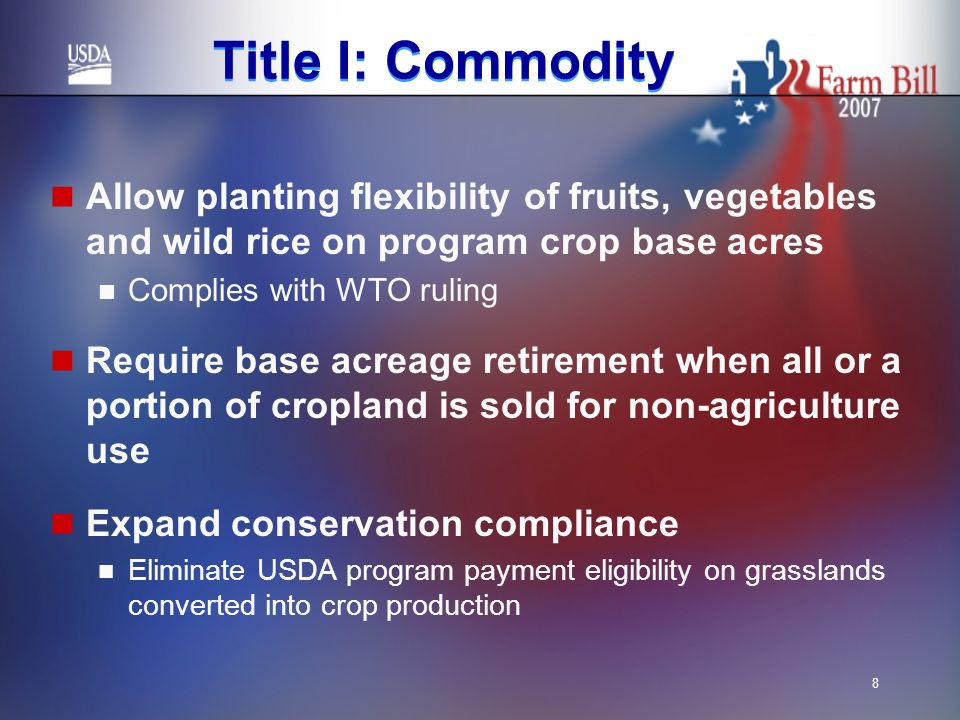 USDA

Title I: Commodity

Farm Bill 2007

Allow planting flexibility of fruits, vegetables and wild rice on program crop base acres

Complies with WTO ruling

Require base acreage retirement when all or a portion of cropland is sold for non-agriculture use

Expand conservation compliance

Eliminate USDA program payment eligibility on grasslands converted into crop production

8